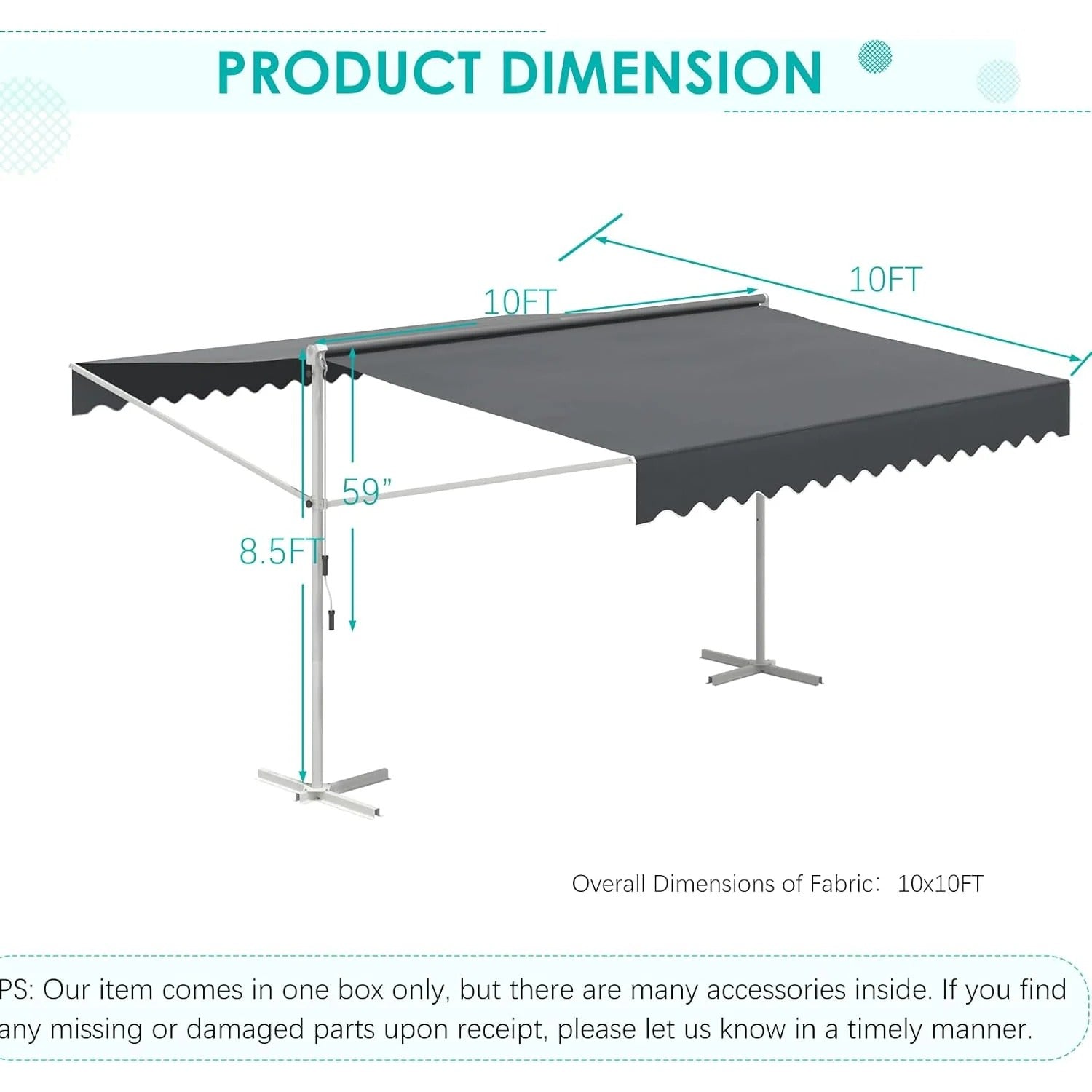 PRODUCT DIMENSION

10FT

10FT

59"

8.5FT

Overall Dimensions of Fabric: 10x10FT

PS: Our item comes in one box only, but there are many accessories inside. If you find any missing or damaged parts upon receipt, please let us know in a timely manner.